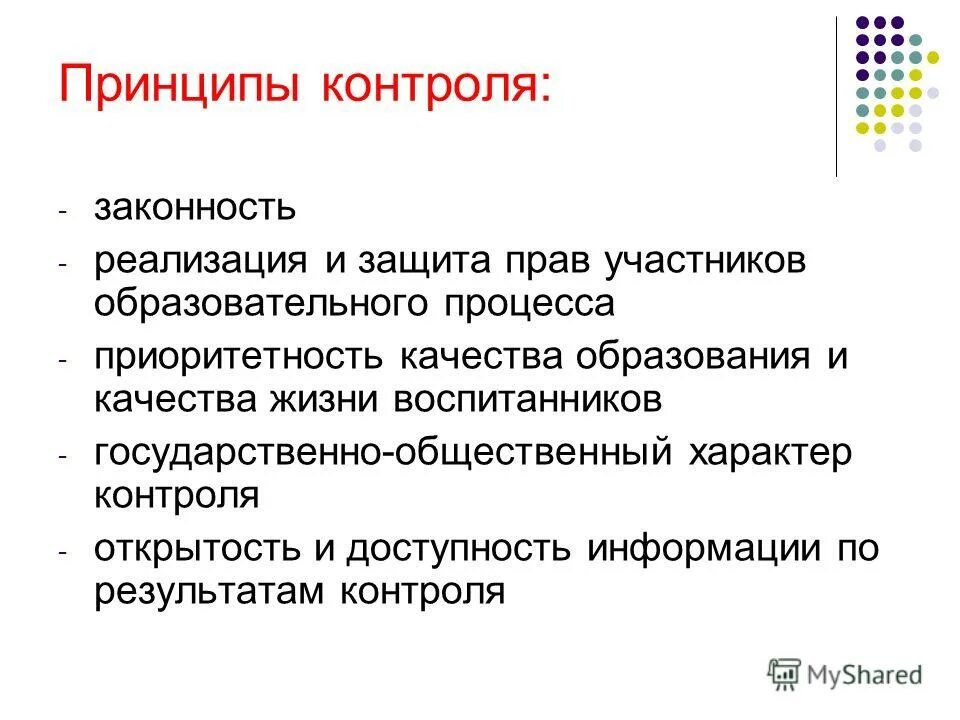 Принципы контроля:

- законность
- реализация и защита прав участников образовательного процесса
- приоритетность качества образования и качества жизни воспитанников
- государственно-общественный характер контроля
- открытость и доступность информации по результатам контроля

MyShared